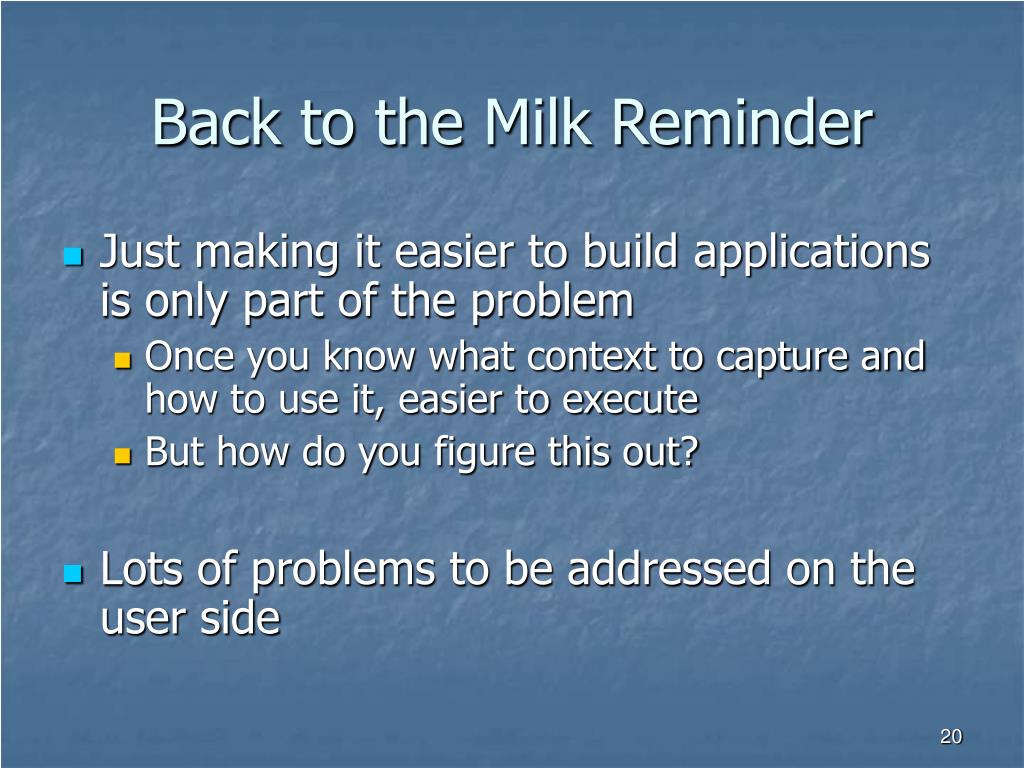 Back to the Milk Reminder

- Just making it easier to build applications is only part of the problem
  - Once you know what context to capture and how to use it, easier to execute
  - But how do you figure this out?

- Lots of problems to be addressed on the user side

20